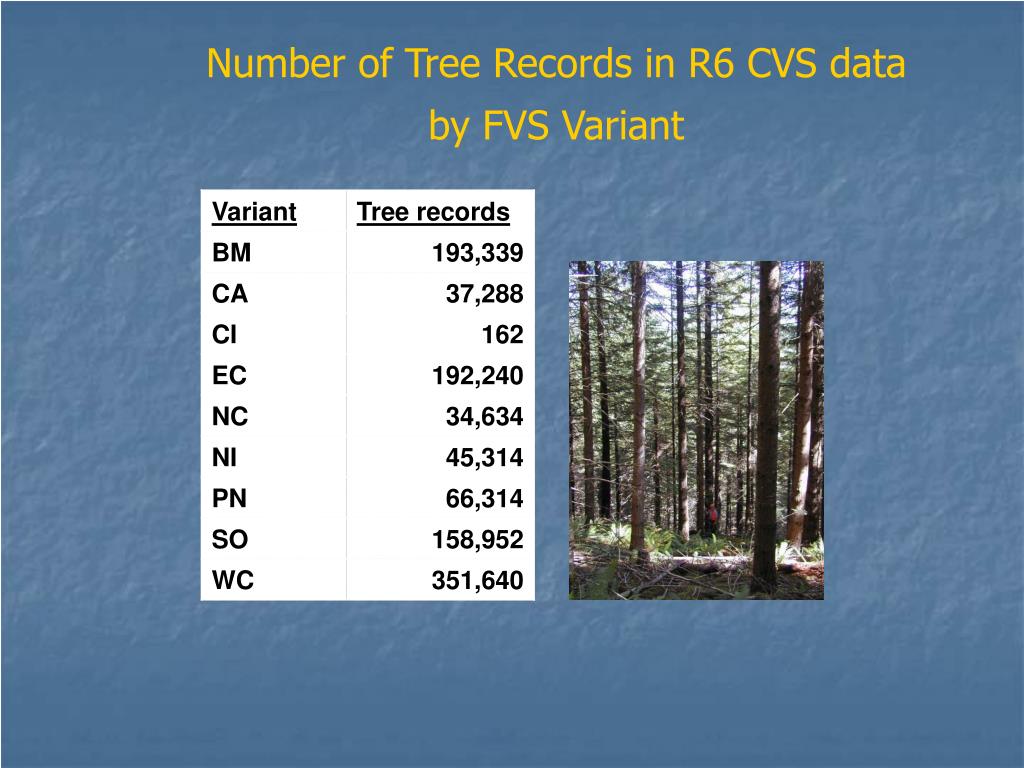 Number of Tree Records in R6 CVS data by FVS Variant

| Variant | Tree records |
|---|---|
| BM | 193,339 |
| CA | 37,288 |
| CI | 162 |
| EC | 192,240 |
| NC | 34,634 |
| NI | 45,314 |
| PN | 66,314 |
| SO | 158,952 |
| WC | 351,640 |